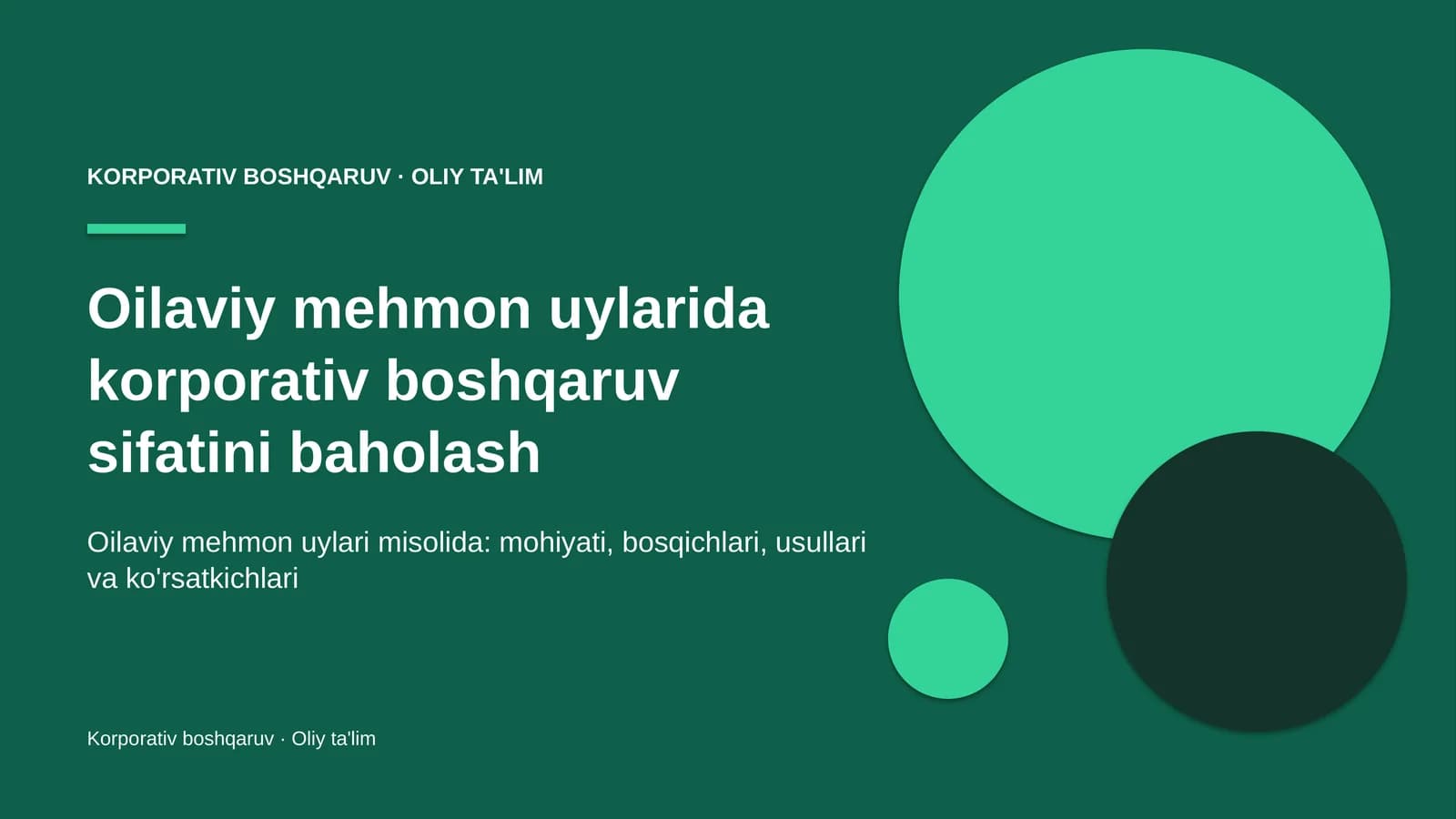 KORPORATIV BOSHQARUV · OLIY TA'LIM

Oilaviy mehmon uylarida korporativ boshqaruv sifatini baholash

Oilaviy mehmon uylari misolida: mohiyati, bosqichlari, usullari va ko'rsatkichlari

Korporativ boshqaruv · Oliy ta'lim